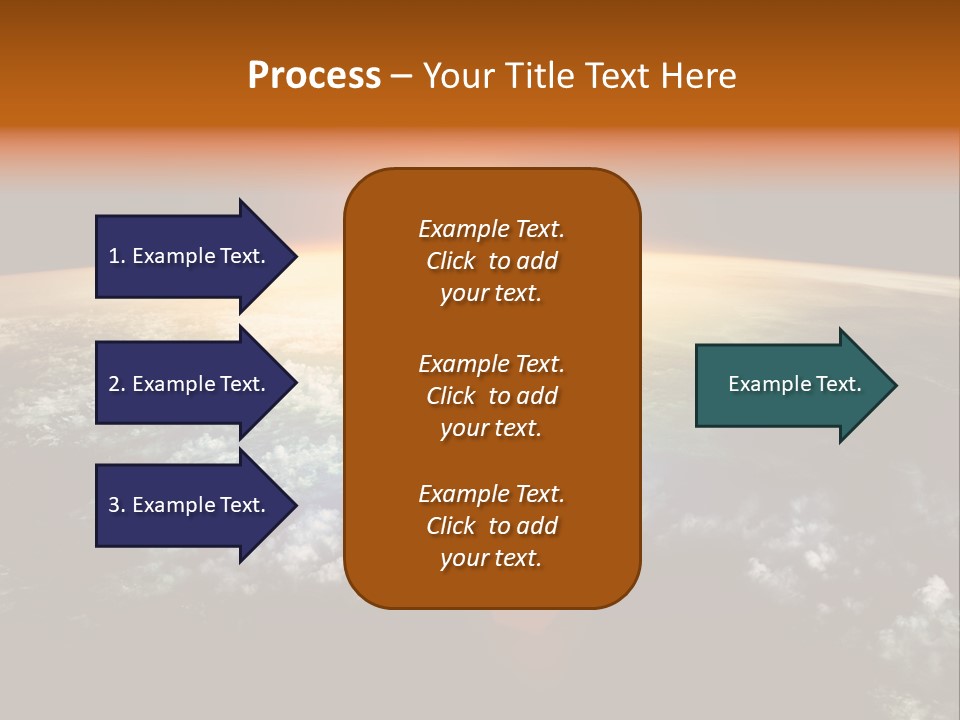 Process – Your Title Text Here

1. Example Text.

2. Example Text.

3. Example Text.

Example Text. Click to add your text.

Example Text. Click to add your text.

Example Text. Click to add your text.

Example Text.